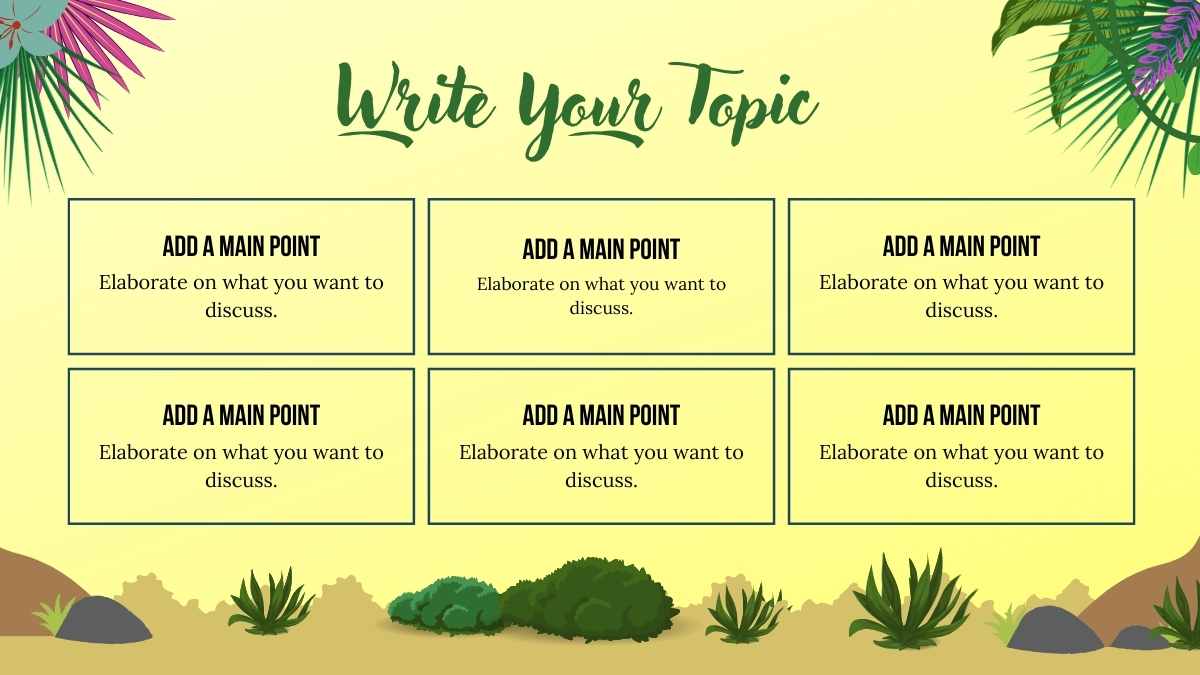 Write Your Topic

ADD A MAIN POINT
Elaborate on what you want to discuss.

ADD A MAIN POINT
Elaborate on what you want to discuss.

ADD A MAIN POINT
Elaborate on what you want to discuss.

ADD A MAIN POINT
Elaborate on what you want to discuss.

ADD A MAIN POINT
Elaborate on what you want to discuss.

ADD A MAIN POINT
Elaborate on what you want to discuss.